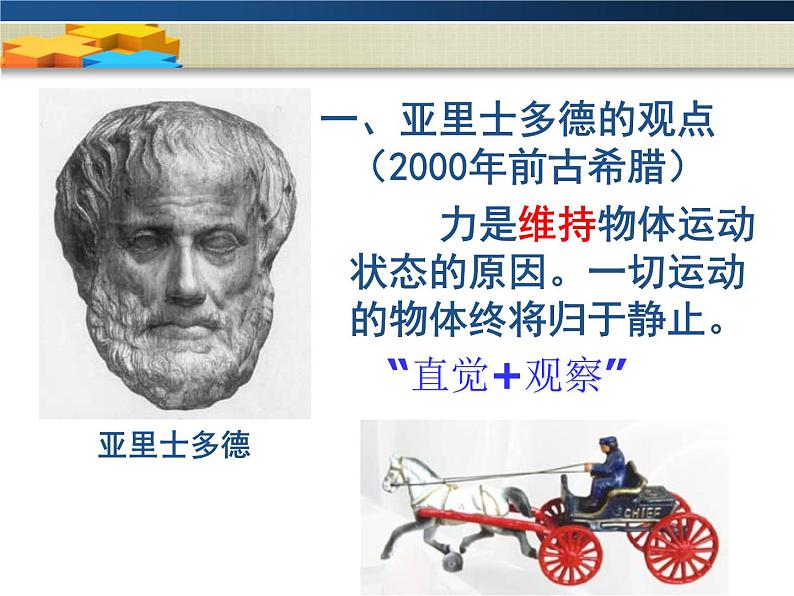 一、亚里士多德的观点
（2000年前古希腊）

力是维持物体运动状态的原因。一切运动的物体终将归于静止。

“直觉＋观察”

亚里士多德

CHIEF